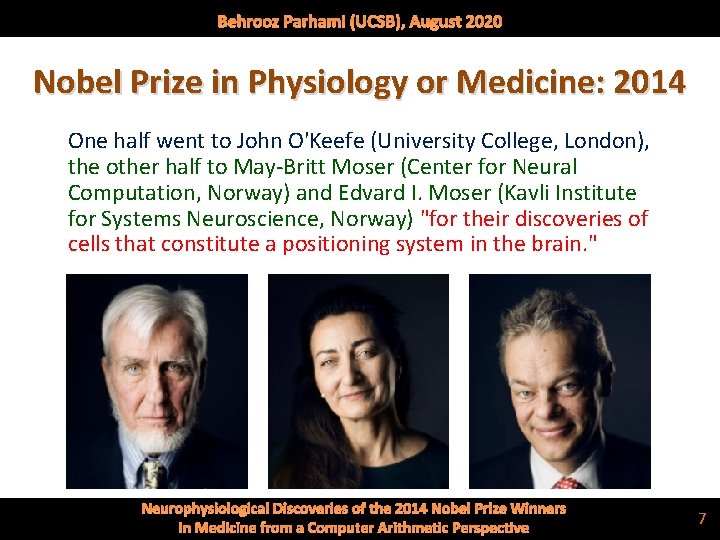 Behrooz Parhami (UCSB), August 2020

Nobel Prize in Physiology or Medicine: 2014

One half went to John O'Keefe (University College, London), the other half to May-Britt Moser (Center for Neural Computation, Norway) and Edvard I. Moser (Kavli Institute for Systems Neuroscience, Norway) "for their discoveries of cells that constitute a positioning system in the brain."

Neurophysiological Discoveries of the 2014 Nobel Prize Winners in Medicine from a Computer Arithmetic Perspective

7